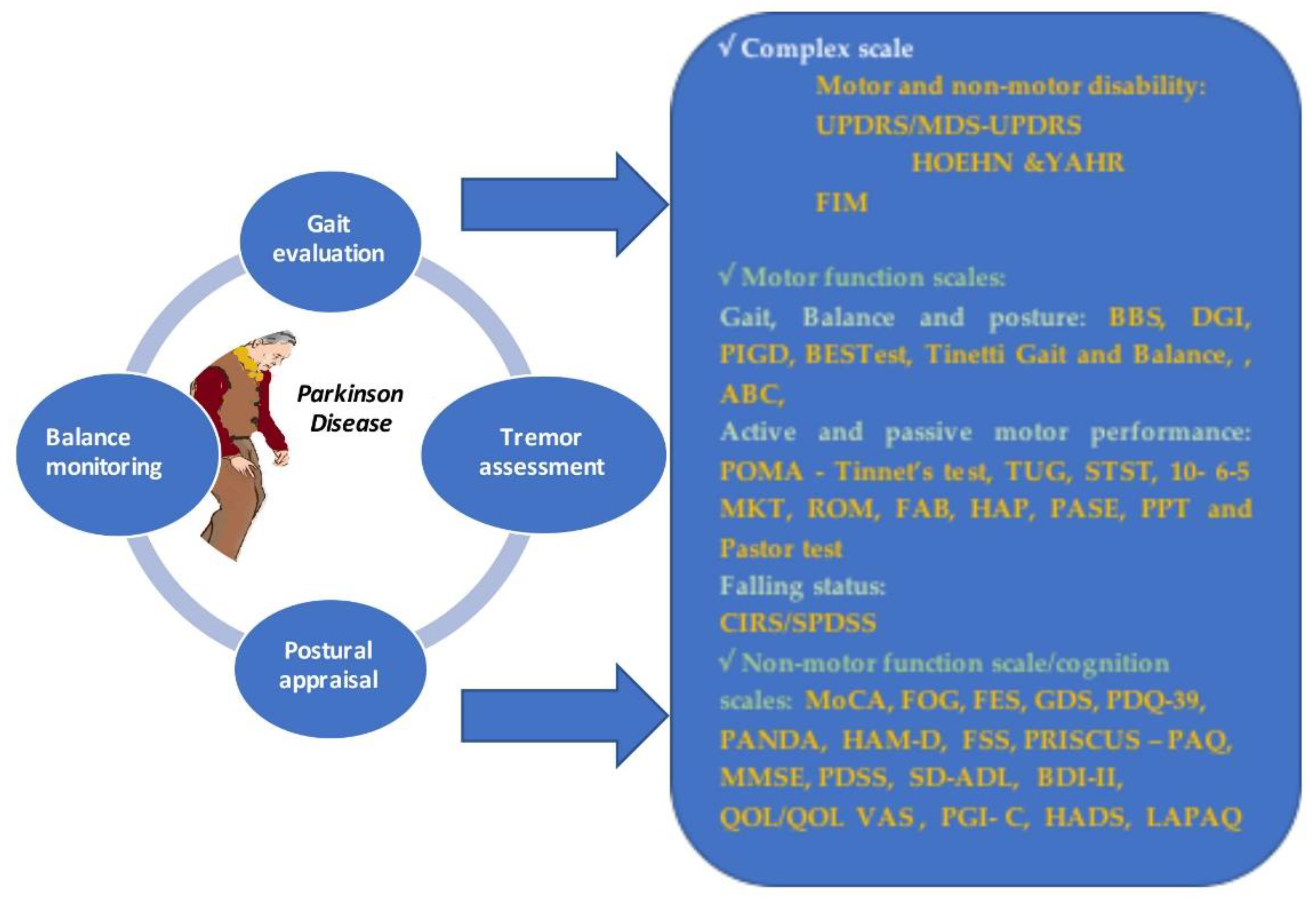 Gait evaluation

Balance monitoring

Parkinson Disease

Tremor assessment

Postural appraisal

√ Complex scale

Motor and non-motor disability:

UPDRS/MDS-UPDRS

HOEHN &YAHR

FIM

√ Motor function scales:

Gait, Balance and posture: BBS, DGI, PIGD, BESTest, Tinetti Gait and Balance, , ABC,

Active and passive motor performance: POMA - Tinnet's test, TUG, STST, 10- 6-5 MKT, ROM, FAB, HAP, PASE, PPT and Pastor test

Falling status:

CIRS/SPDSS

√ Non-motor function scale/cognition scales: MoCA, FOG, FES, GDS, PDQ-39, PANDA, HAM-D, FSS, PRISCUS – PAQ, MMSE, PDSS, SD-ADL, BDI-II, QOL/QOL VAS , PGI- C, HADS, LAPAQ